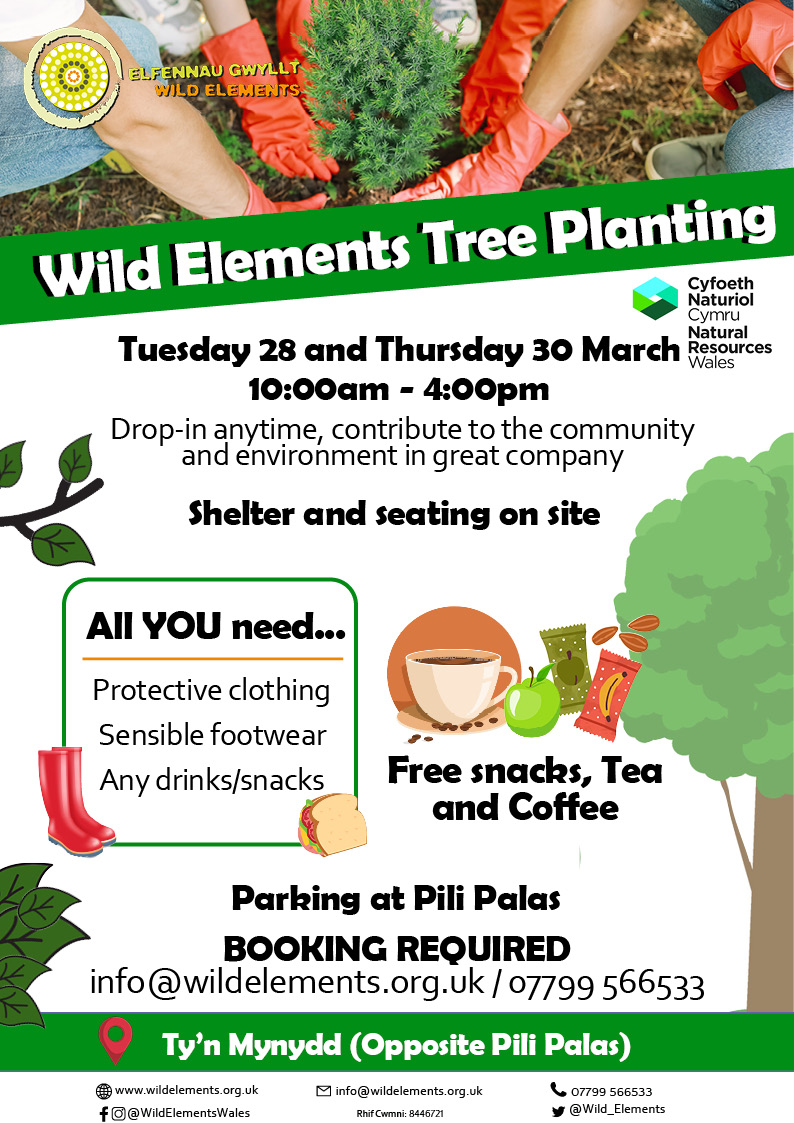 ELFENNAU GWYLLT
WILD ELEMENTS

Wild Elements Tree Planting

Cyfoeth Naturiol Cymru
Natural Resources Wales

Tuesday 28 and Thursday 30 March
10:00am - 4:00pm

Drop-in anytime, contribute to the community and environment in great company

Shelter and seating on site

All YOU need...
Protective clothing
Sensible footwear
Any drinks/snacks

Free snacks, Tea and Coffee

Parking at Pili Palas
BOOKING REQUIRED
info@wildelements.org.uk / 07799 566533

Ty'n Mynydd (Opposite Pili Palas)

www.wildelements.org.uk
@WildElementsWales
info@wildelements.org.uk
Rhif Cwmni: 8446721
07799 566533
@Wild_Elements